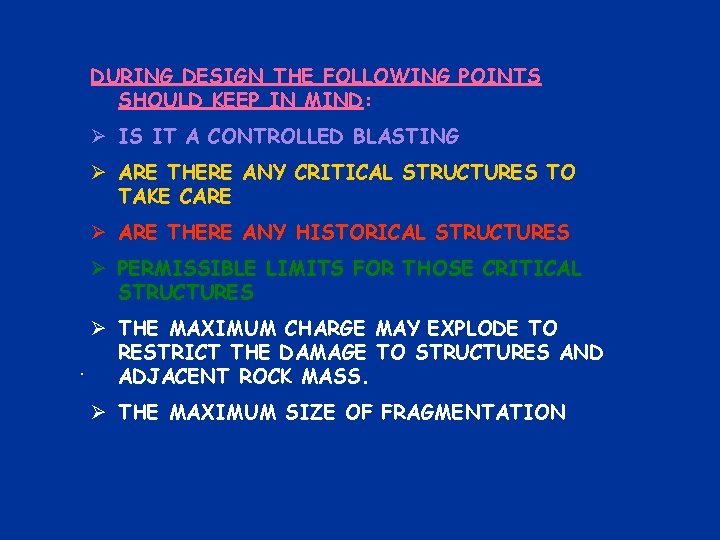 DURING DESIGN THE FOLLOWING POINTS SHOULD KEEP IN MIND:

➢ IS IT A CONTROLLED BLASTING

➢ ARE THERE ANY CRITICAL STRUCTURES TO TAKE CARE

➢ ARE THERE ANY HISTORICAL STRUCTURES

➢ PERMISSIBLE LIMITS FOR THOSE CRITICAL STRUCTURES

➢ THE MAXIMUM CHARGE MAY EXPLODE TO RESTRICT THE DAMAGE TO STRUCTURES AND ADJACENT ROCK MASS.

➢ THE MAXIMUM SIZE OF FRAGMENTATION